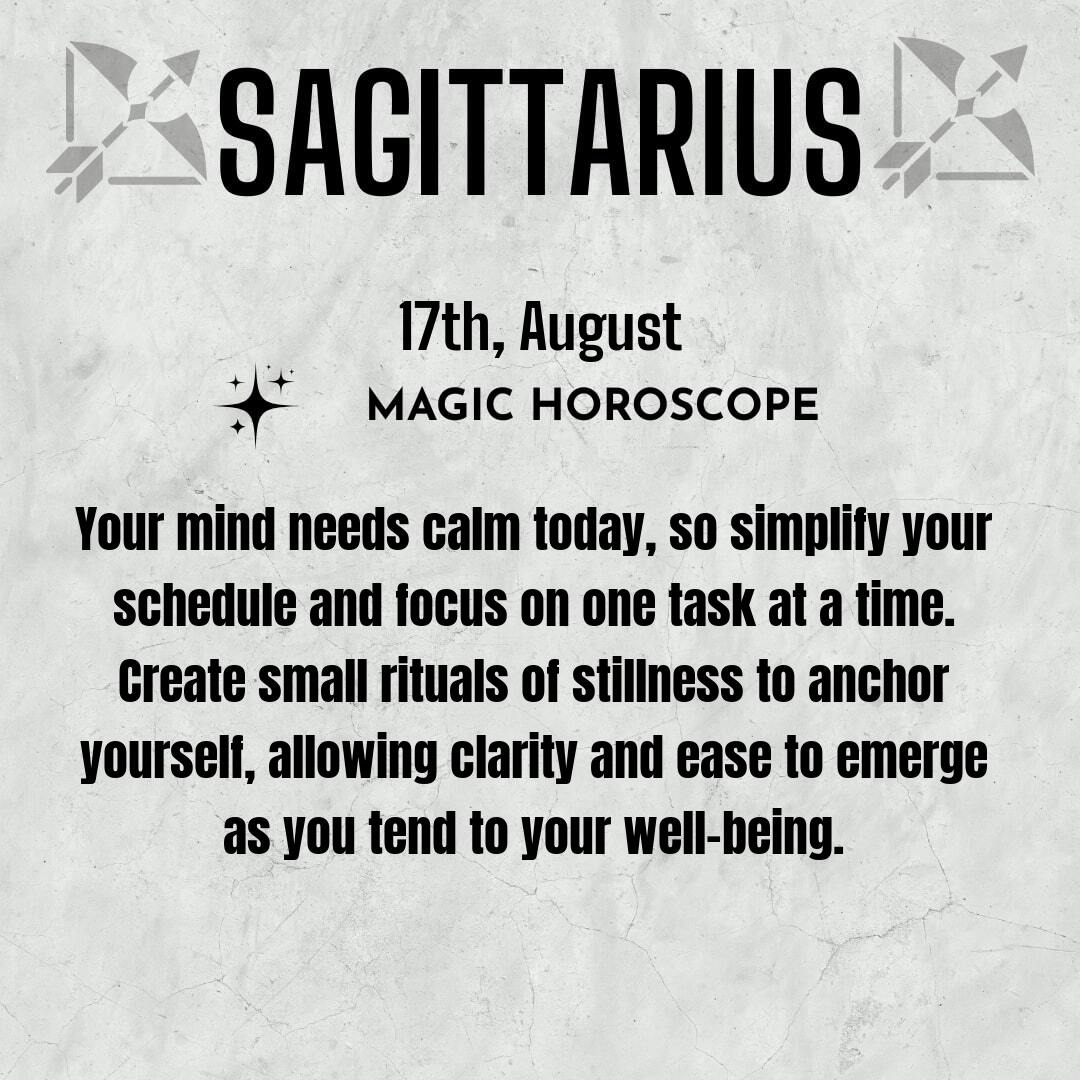 SAGITTARIUS

17th, August

MAGIC HOROSCOPE

Your mind needs calm today, so simplify your schedule and focus on one task at a time. Create small rituals of stillness to anchor yourself, allowing clarity and ease to emerge as you tend to your well-being.